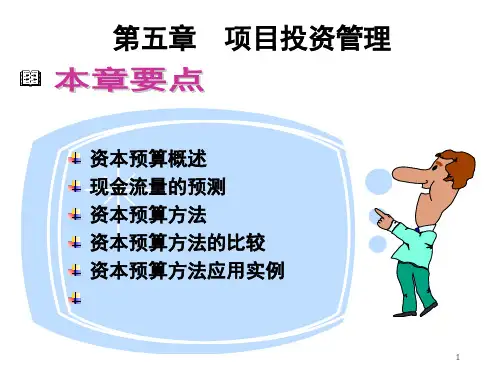 第五章　项目投资管理

本章要点

资本预算概述
现金流量的预测
资本预算方法
资本预算方法的比较
资本预算方法应用实例

1